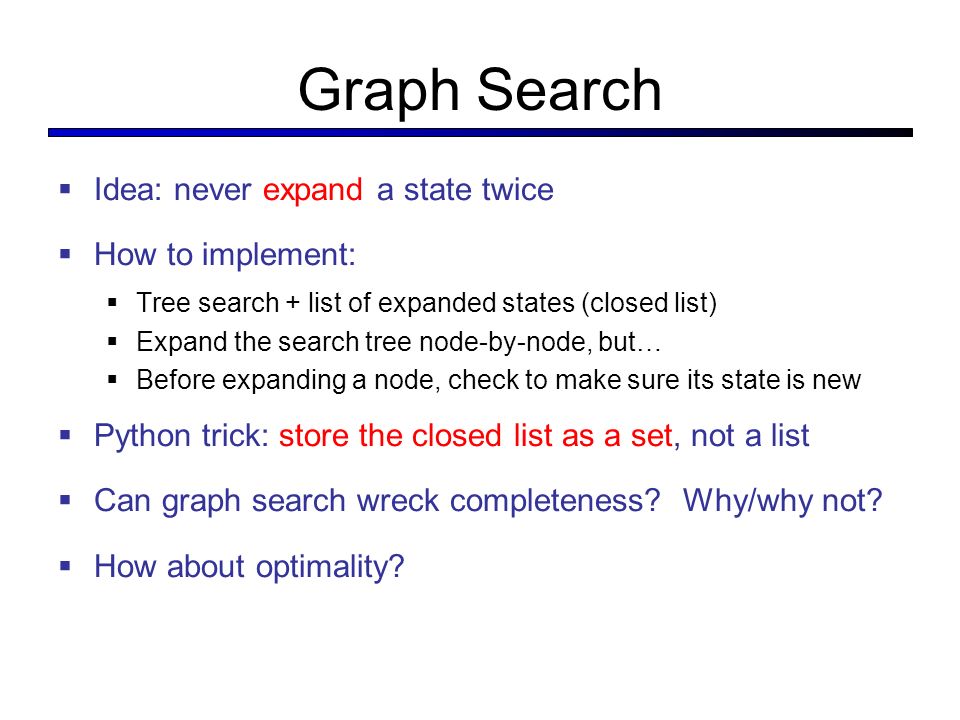 Graph Search

▪ Idea: never expand a state twice

▪ How to implement:
▪ Tree search + list of expanded states (closed list)
▪ Expand the search tree node-by-node, but…
▪ Before expanding a node, check to make sure its state is new

▪ Python trick: store the closed list as a set, not a list

▪ Can graph search wreck completeness? Why/why not?

▪ How about optimality?